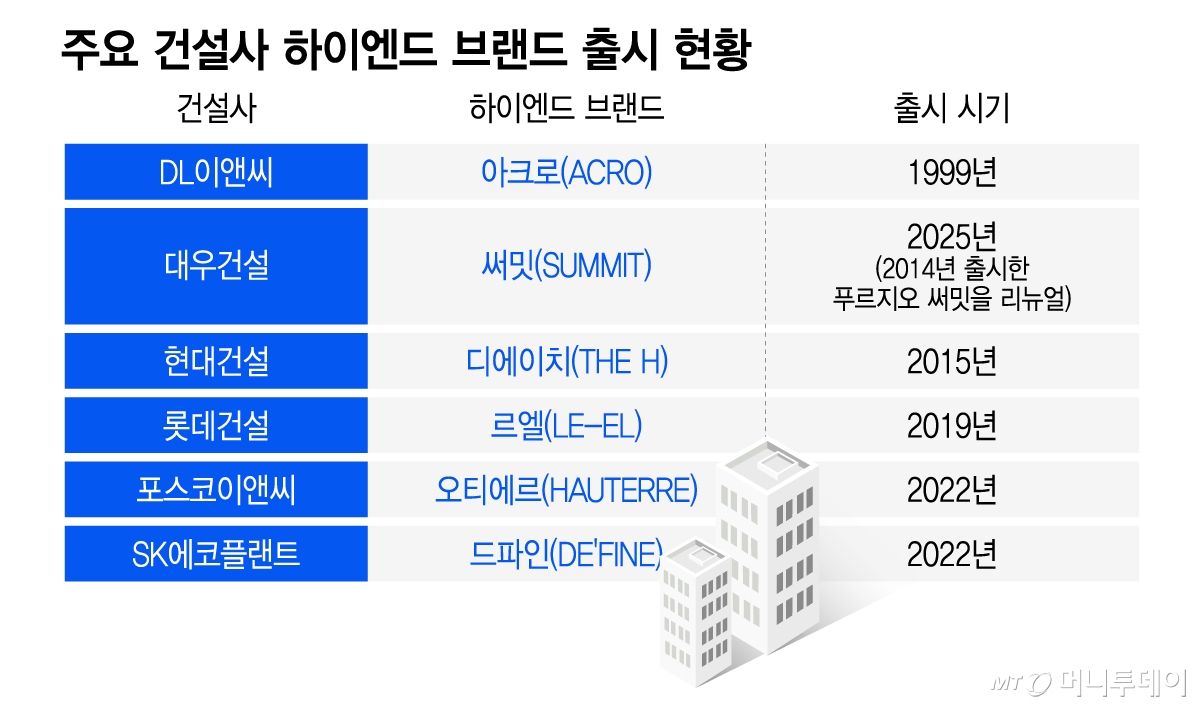 주요 건설사 하이엔드 브랜드 출시 현황

| 건설사 | 하이엔드 브랜드 | 출시 시기 |
|---|---|---|
| DL이앤씨 | 아크로(ACRO) | 1999년 |
| 대우건설 | 써밋(SUMMIT) | 2025년 (2014년 출시한 푸르지오 써밋을 리뉴얼) |
| 현대건설 | 디에이치(THE H) | 2015년 |
| 롯데건설 | 르엘(LE-EL) | 2019년 |
| 포스코이앤씨 | 오티에르(HAUTERRE) | 2022년 |
| SK에코플랜트 | 드파인(DE'FINE) | 2022년 |

MT 머니투데이